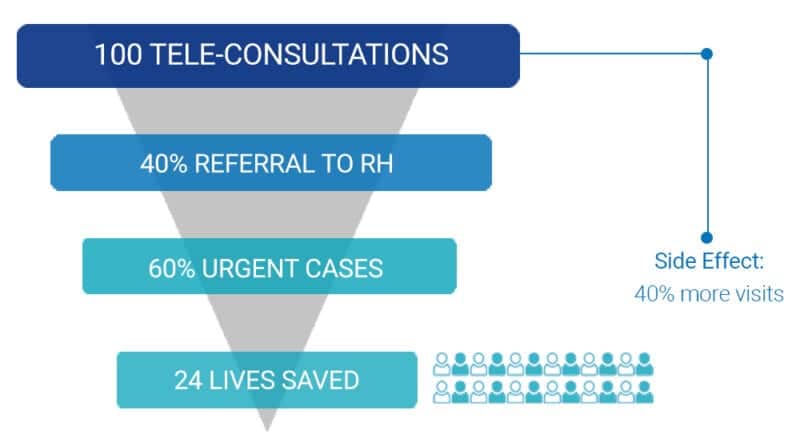 100 TELE-CONSULTATIONS

40% REFERRAL TO RH

60% URGENT CASES

24 LIVES SAVED

Side Effect:
40% more visits